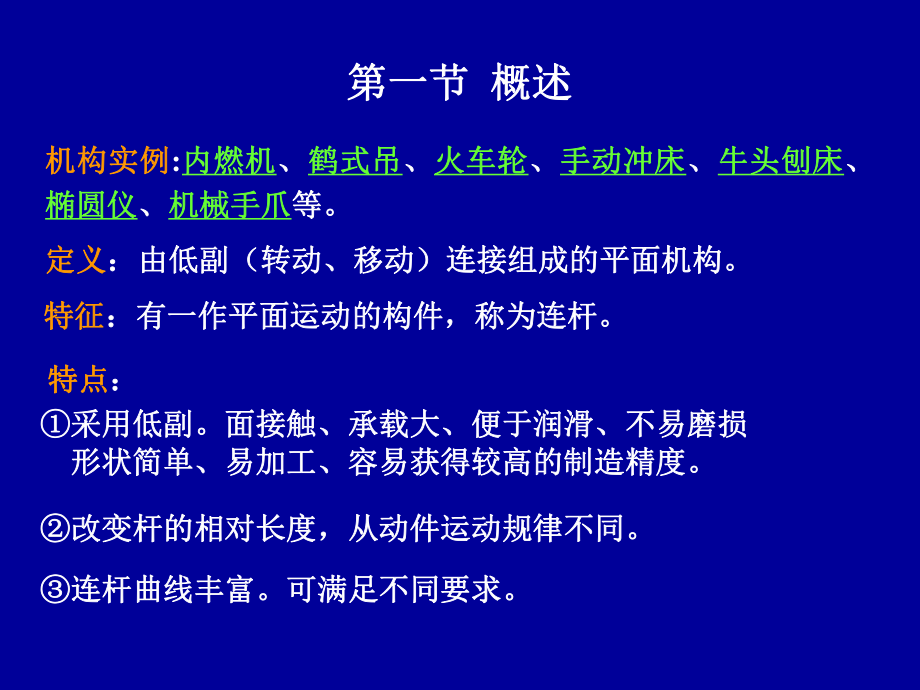 第一节 概述

机构实例:内燃机、鹤式吊、火车轮、手动冲床、牛头刨床、椭圆仪、机械手爪等。

定义：由低副（转动、移动）连接组成的平面机构。

特征：有一作平面运动的构件，称为连杆。

特点：

①采用低副。面接触、承载大、便于润滑、不易磨损 形状简单、易加工、容易获得较高的制造精度。

②改变杆的相对长度，从动件运动规律不同。

③连杆曲线丰富。可满足不同要求。